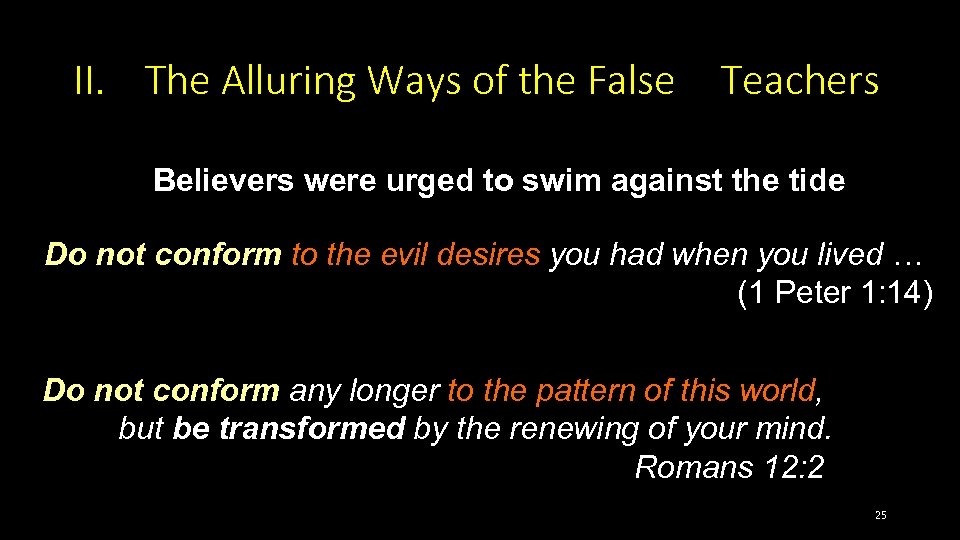 II. The Alluring Ways of the False Teachers

Believers were urged to swim against the tide

Do not conform to the evil desires you had when you lived … (1 Peter 1:14)

Do not conform any longer to the pattern of this world, but be transformed by the renewing of your mind. Romans 12:2

25